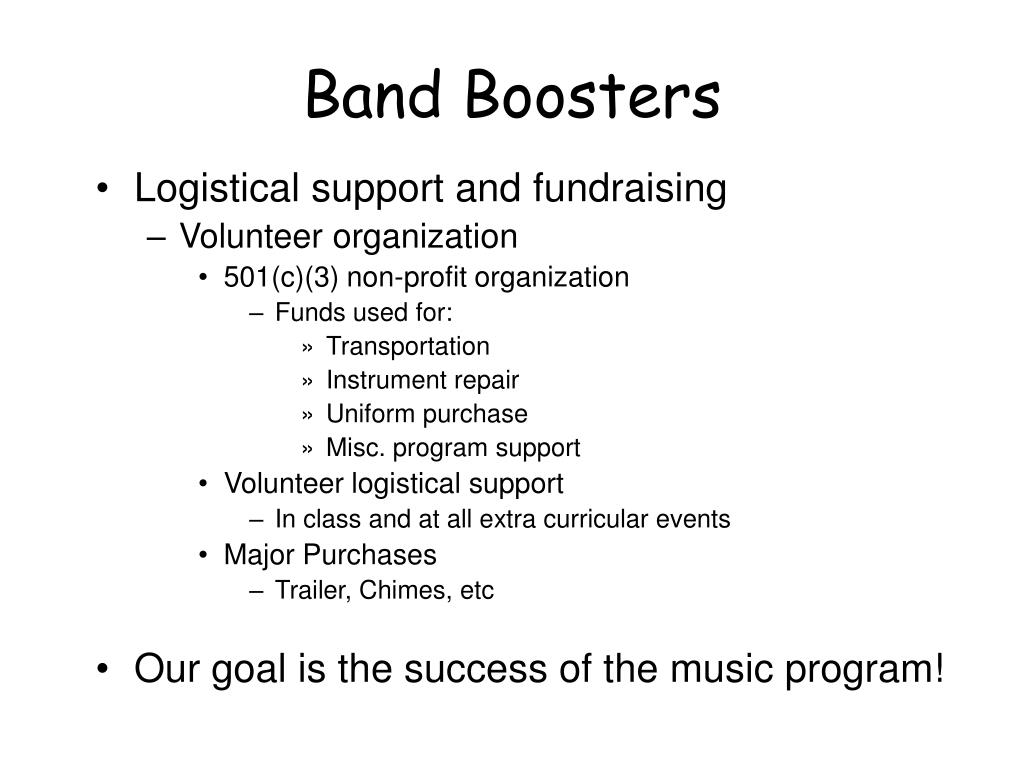 Band Boosters

• Logistical support and fundraising
– Volunteer organization
• 501(c)(3) non-profit organization
– Funds used for:
» Transportation
» Instrument repair
» Uniform purchase
» Misc. program support
• Volunteer logistical support
– In class and at all extra curricular events
• Major Purchases
– Trailer, Chimes, etc

• Our goal is the success of the music program!